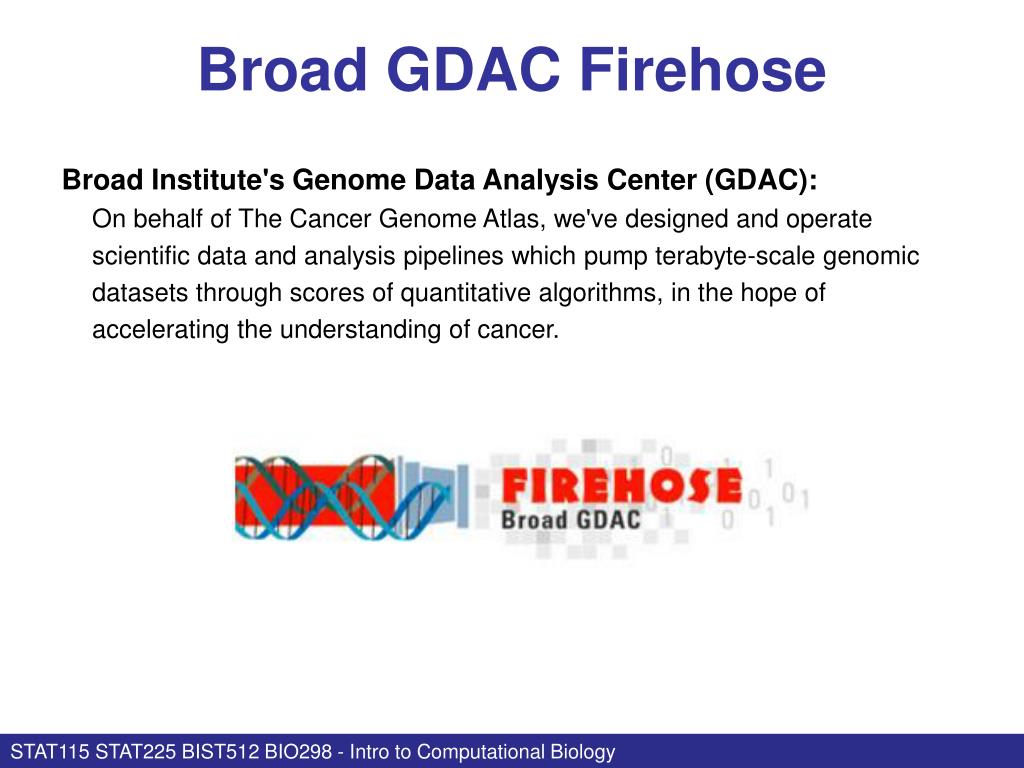 Broad GDAC Firehose

Broad Institute's Genome Data Analysis Center (GDAC):

On behalf of The Cancer Genome Atlas, we've designed and operate scientific data and analysis pipelines which pump terabyte-scale genomic datasets through scores of quantitative algorithms, in the hope of accelerating the understanding of cancer.

FIREHOSE
Broad GDAC

STAT115 STAT225 BIST512 BIO298 - Intro to Computational Biology